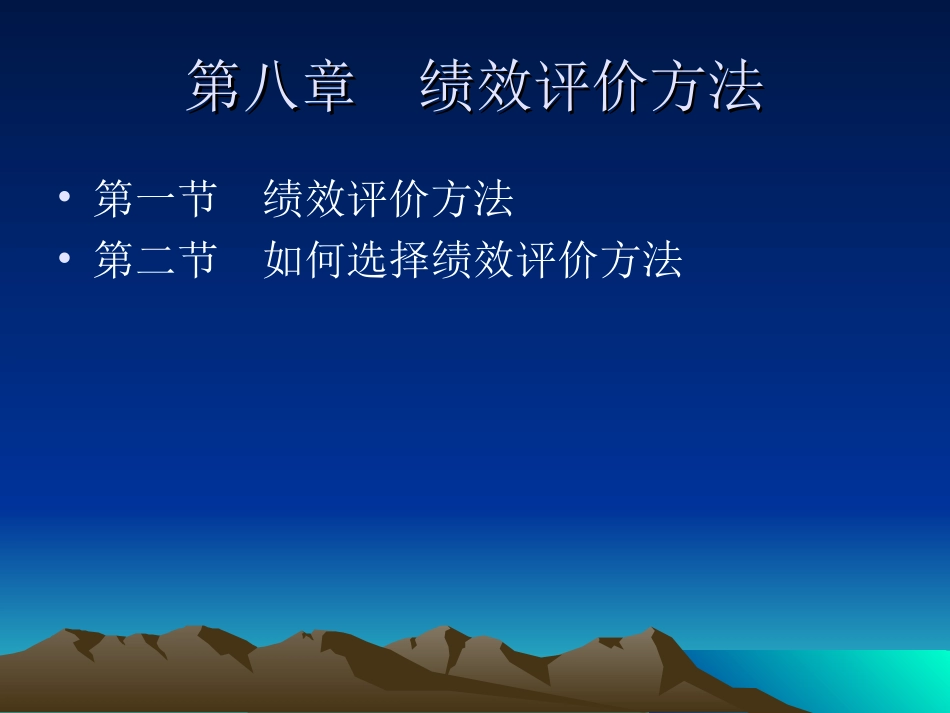 第八章　绩效评价方法

• 第一节　绩效评价方法
• 第二节　如何选择绩效评价方法